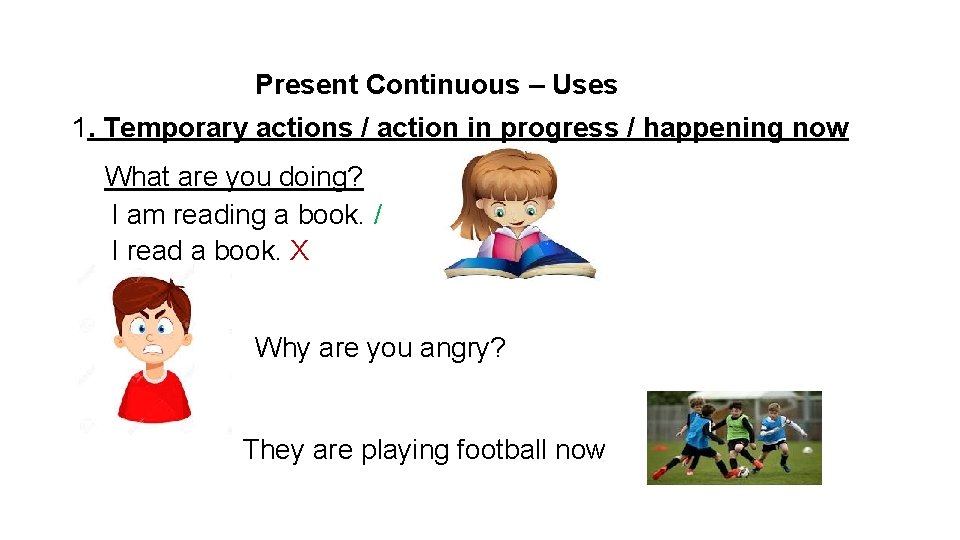 Present Continuous – Uses

1. Temporary actions / action in progress / happening now

What are you doing?
I am reading a book. /
I read a book. X

Why are you angry?

They are playing football now